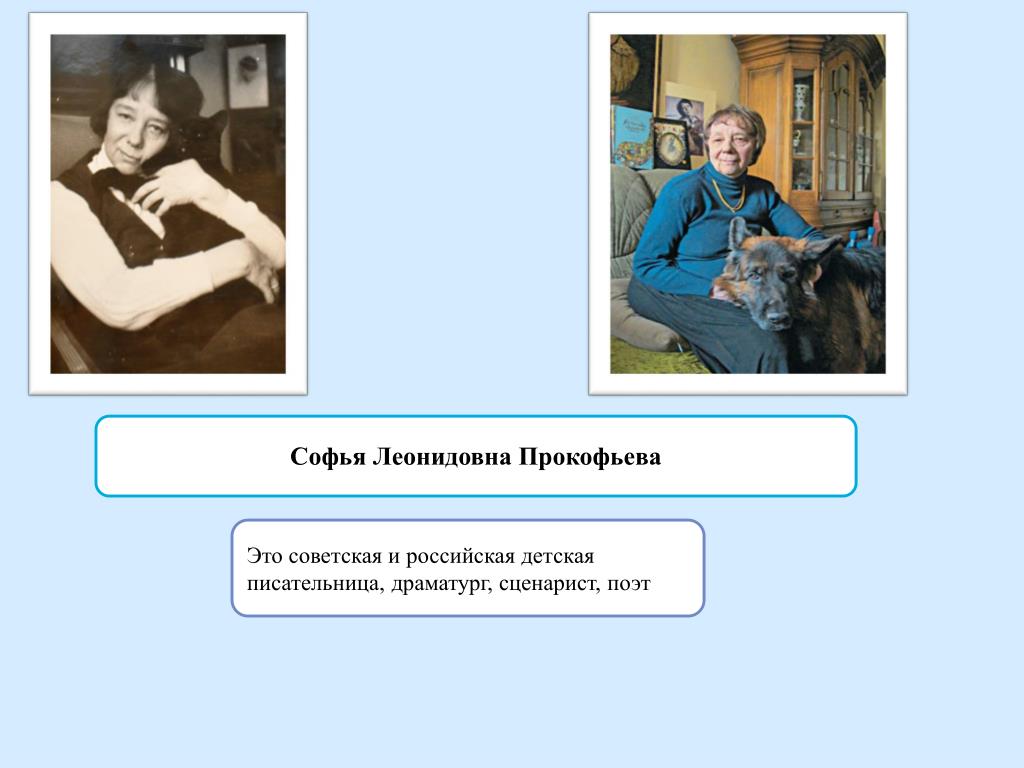 Софья Леонидовна Прокофьева

Это советская и российская детская писательница, драматург, сценарист, поэт